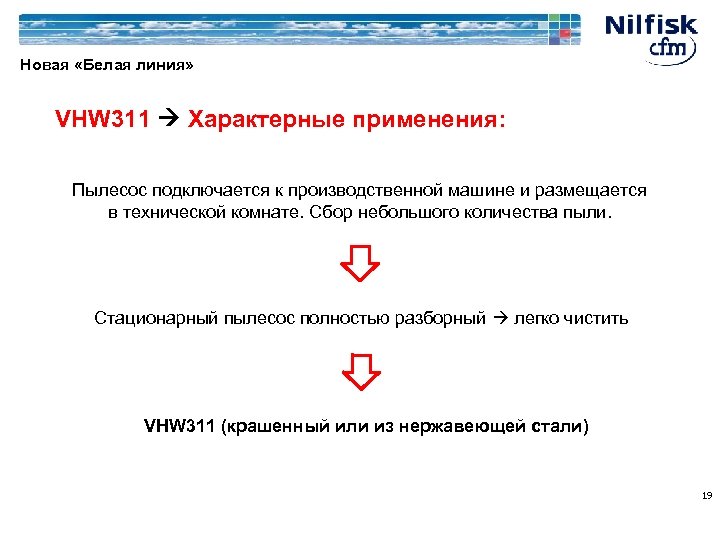 Nilfisk cfm

Новая «Белая линия»

VHW311 → Характерные применения:

Пылесос подключается к производственной машине и размещается в технической комнате. Сбор небольшого количества пыли.

Стационарный пылесос полностью разборный → легко чистить

VHW311 (крашенный или из нержавеющей стали)

19